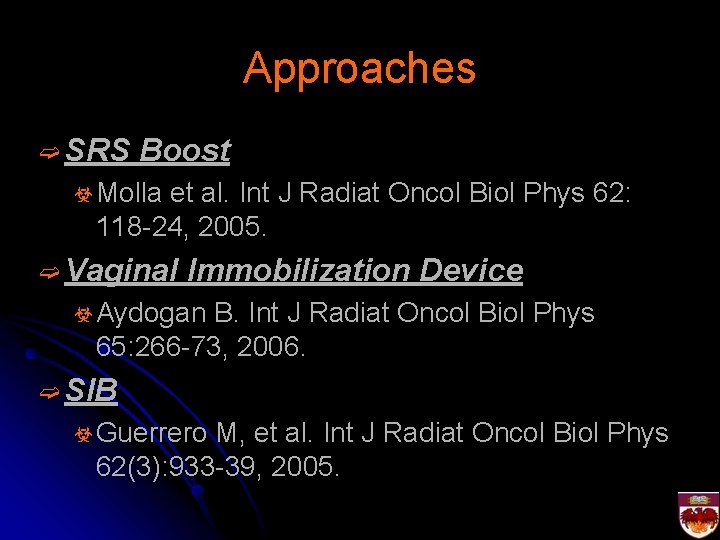 Approaches

SRS Boost

Molla et al. Int J Radiat Oncol Biol Phys 62: 118-24, 2005.

Vaginal Immobilization Device

Aydogan B. Int J Radiat Oncol Biol Phys 65:266-73, 2006.

SIB

Guerrero M, et al. Int J Radiat Oncol Biol Phys 62(3):933-39, 2005.